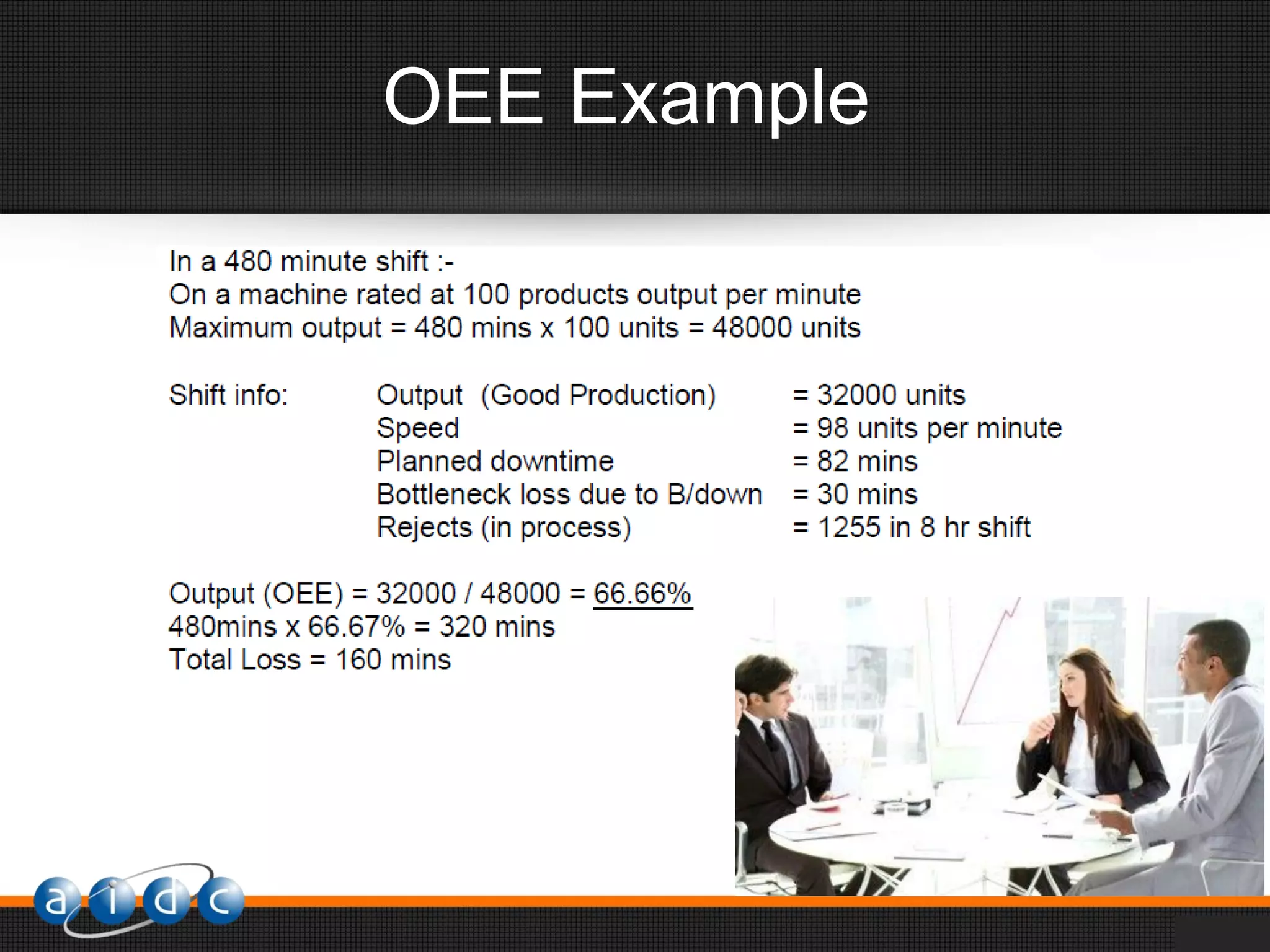 OEE Example

In a 480 minute shift :-
On a machine rated at 100 products output per minute
Maximum output = 480 mins x 100 units = 48000 units

Shift info: Output (Good Production) = 32000 units
Speed = 98 units per minute
Planned downtime = 82 mins
Bottleneck loss due to B/down = 30 mins
Rejects (in process) = 1255 in 8 hr shift

Output (OEE) = 32000 / 48000 = 66.66%
480mins x 66.67% = 320 mins
Total Loss = 160 mins

aidc